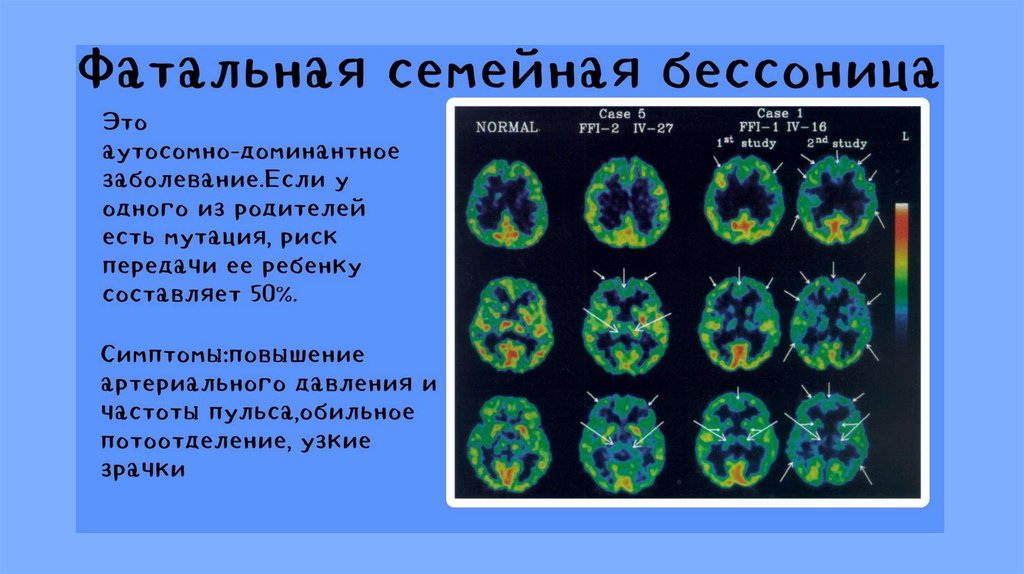 Фатальная семейная бессоница

Это аутосомно-доминантное заболевание.Если у одного из родителей есть мутация, риск передачи ее ребенку составляет 50%.

Симптомы:повышение артериального давления и частоты пульса,обильное потоотделение, узкие зрачки

NORMAL

Case 5
FFI-2 IV-27

Case 1
FFI-1 IV-16
$1^{st}$ study
$2^{nd}$ study

L